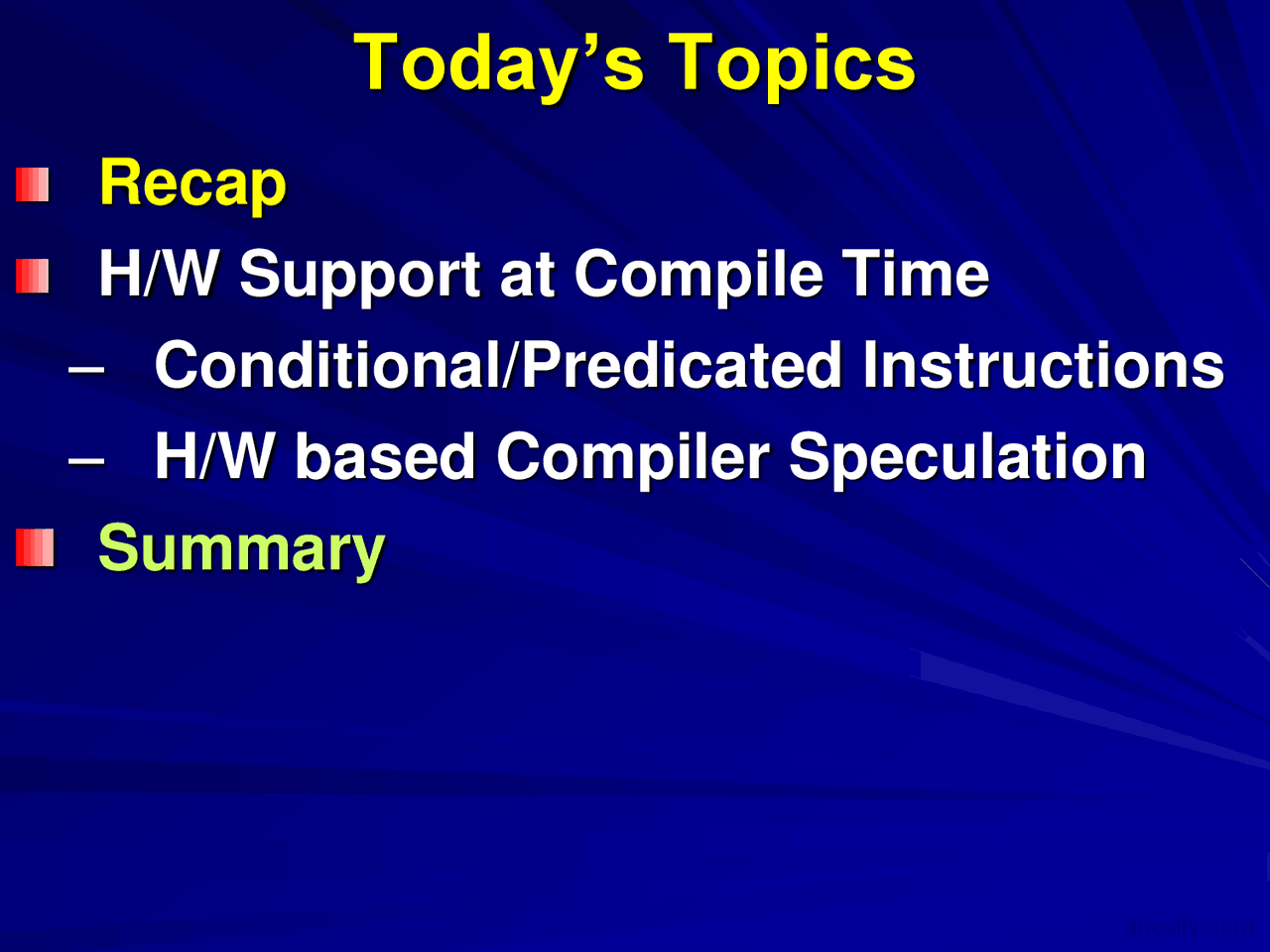 Today's Topics

Recap

H/W Support at Compile Time

– Conditional/Predicated Instructions

– H/W based Compiler Speculation

Summary